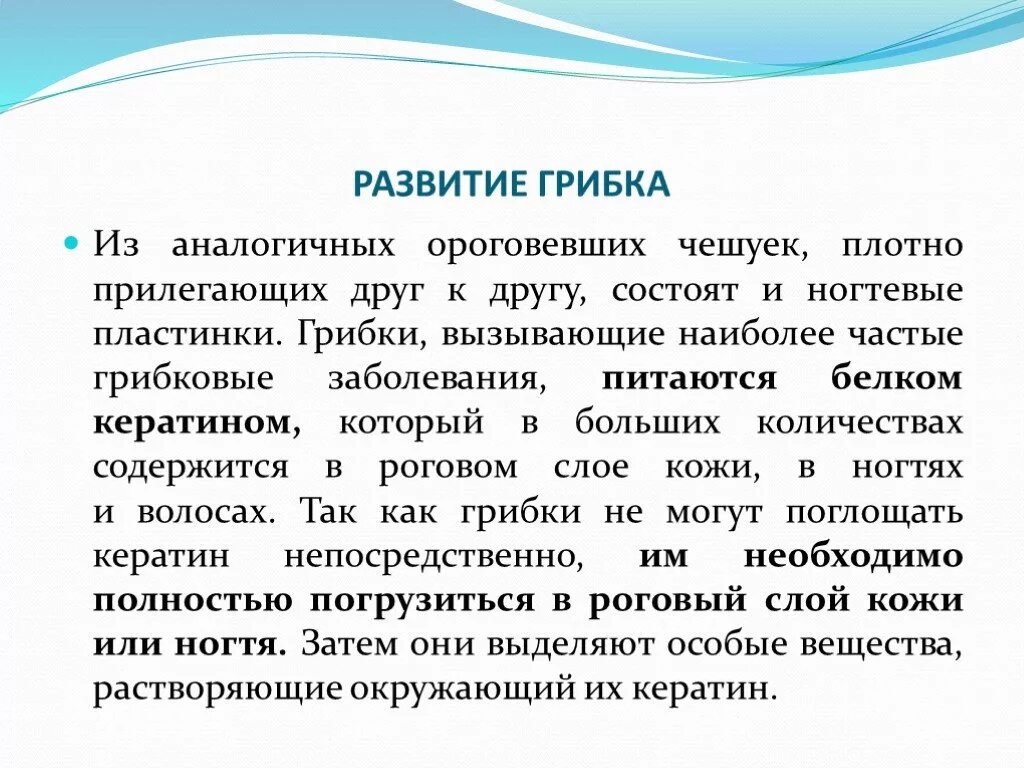 РАЗВИТИЕ ГРИБКА

Из аналогичных ороговевших чешуек, плотно прилегающих друг к другу, состоят и ногтевые пластинки. Грибки, вызывающие наиболее частые грибковые заболевания, питаются белком кератином, который в больших количествах содержится в роговом слое кожи, в ногтях и волосах. Так как грибки не могут поглощать кератин непосредственно, им необходимо полностью погрузиться в роговый слой кожи или ногтя. Затем они выделяют особые вещества, растворяющие окружающий их кератин.